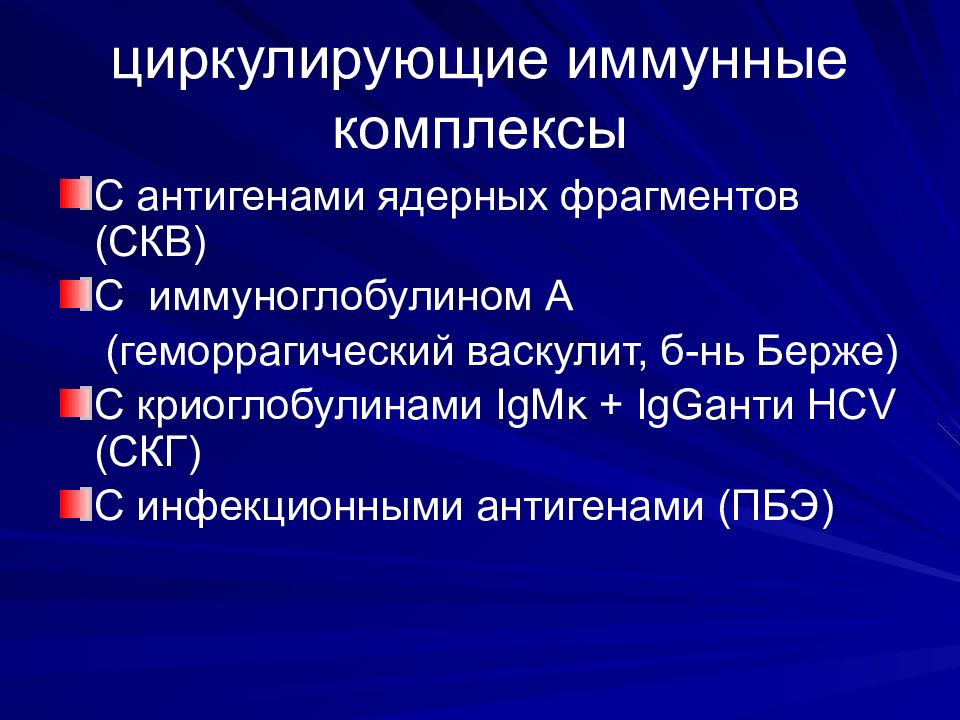 циркулирующие иммунные комплексы

С антигенами ядерных фрагментов (СКВ)

С  иммуноглобулином А
(геморрагический васкулит, б-нь Берже)

С криоглобулинами IgMк + IgGанти HCV (СКГ)

С инфекционными антигенами (ПБЭ)